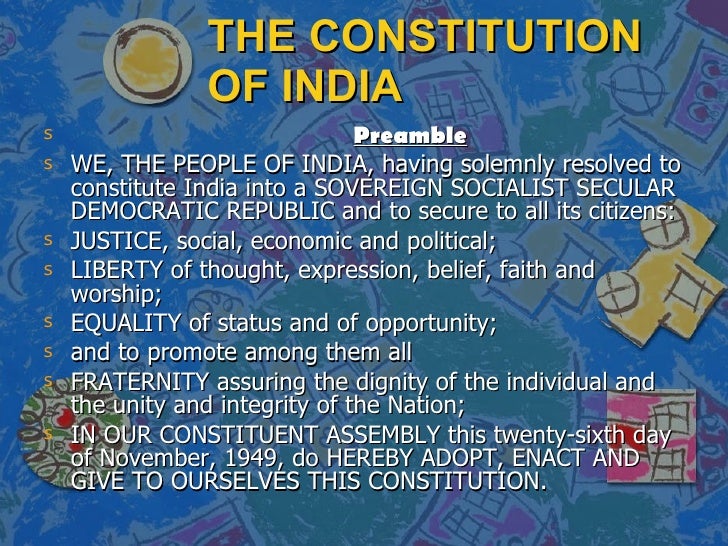 THE CONSTITUTION OF INDIA

s Preamble

s WE, THE PEOPLE OF INDIA, having solemnly resolved to constitute India into a SOVEREIGN SOCIALIST SECULAR DEMOCRATIC REPUBLIC and to secure to all its citizens:

s JUSTICE, social, economic and political;

s LIBERTY of thought, expression, belief, faith and worship;

s EQUALITY of status and of opportunity;

s and to promote among them all

s FRATERNITY assuring the dignity of the individual and the unity and integrity of the Nation;

s IN OUR CONSTITUENT ASSEMBLY this twenty-sixth day of November, 1949, do HEREBY ADOPT, ENACT AND GIVE TO OURSELVES THIS CONSTITUTION.